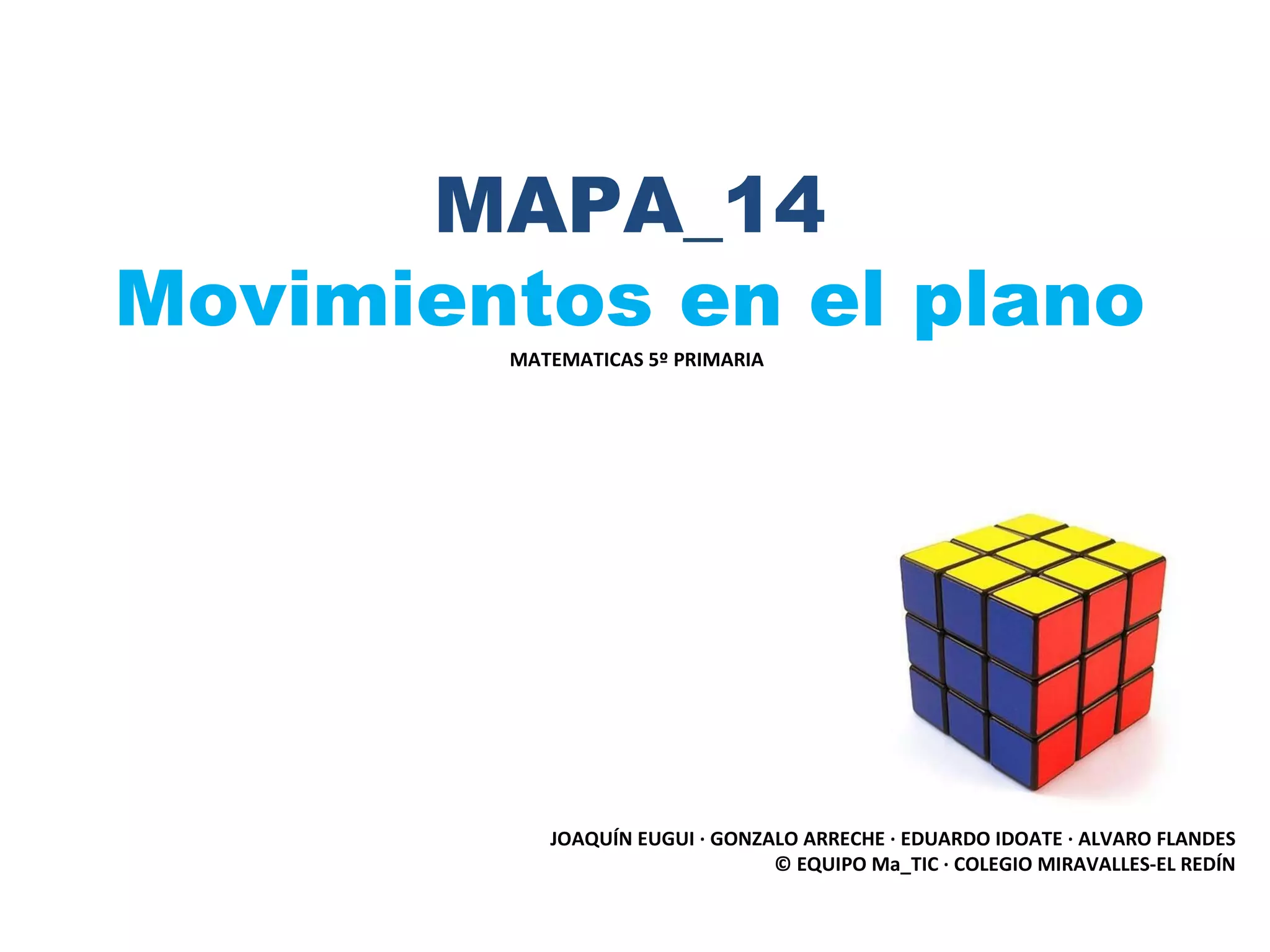 MAPA_14
Movimientos en el plano

MATEMATICAS 5º PRIMARIA

JOAQUÍN EUGUI · GONZALO ARRECHE · EDUARDO IDOATE · ALVARO FLANDES
© EQUIPO Ma_TIC · COLEGIO MIRAVALLES-EL REDÍN